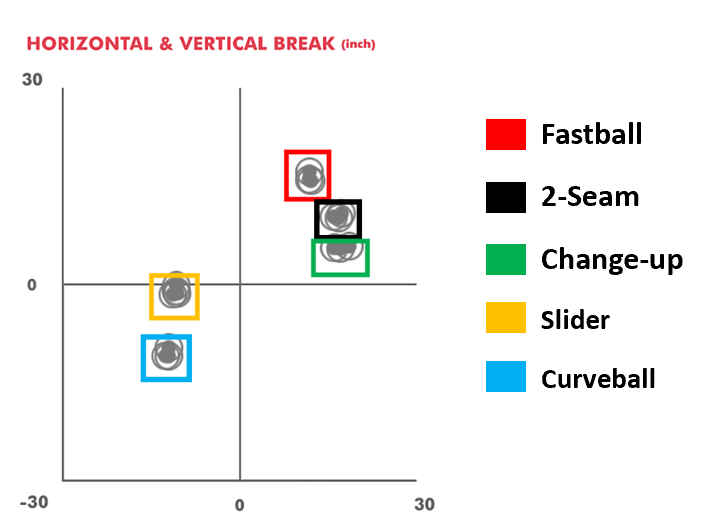 HORIZONTAL & VERTICAL BREAK (inch)

30

0

-30

0

30

Fastball

2-Seam

Change-up

Slider

Curveball